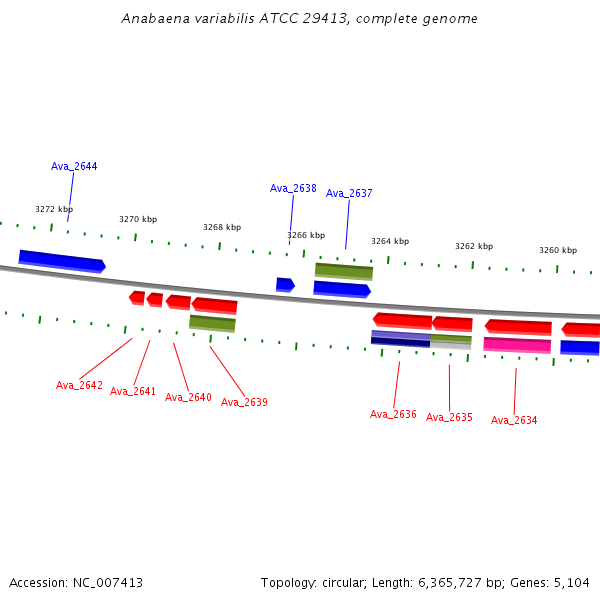 Anabaena variabilis ATCC 29413, complete genome

Ava_2644

Ava_2638

Ava_2637

3272 kbp

3270 kbp

3268 kbp

3266 kbp

3264 kbp

3262 kbp

3260 kbp

Ava_2642

Ava_2641

Ava_2640

Ava_2639

Ava_2636

Ava_2635

Ava_2634

Accession: NC_007413

Topology: circular; Length: 6,365,727 bp; Genes: 5,104